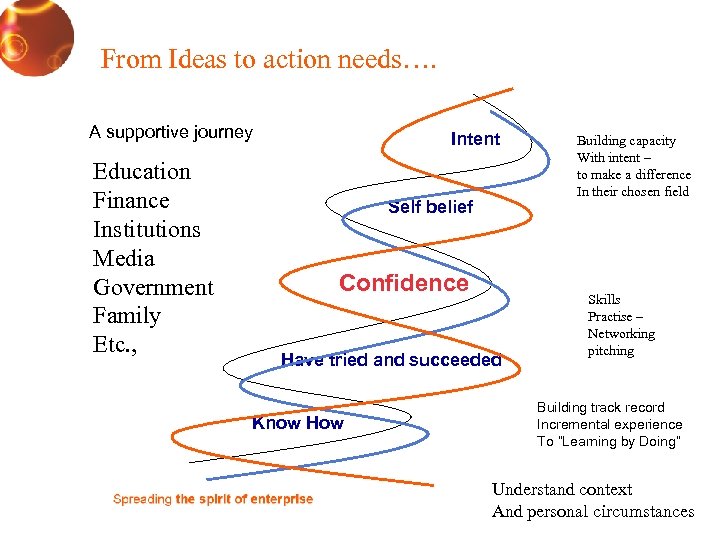 From Ideas to action needs….

A supportive journey

Education
Finance
Institutions
Media
Government
Family
Etc.,

Intent

Self belief

Confidence

Have tried and succeeded

Know How

Building capacity
With intent –
to make a difference
In their chosen field

Skills
Practise –
Networking
pitching

Building track record
Incremental experience
To "Learning by Doing"

Understand context
And personal circumstances

Spreading the spirit of enterprise